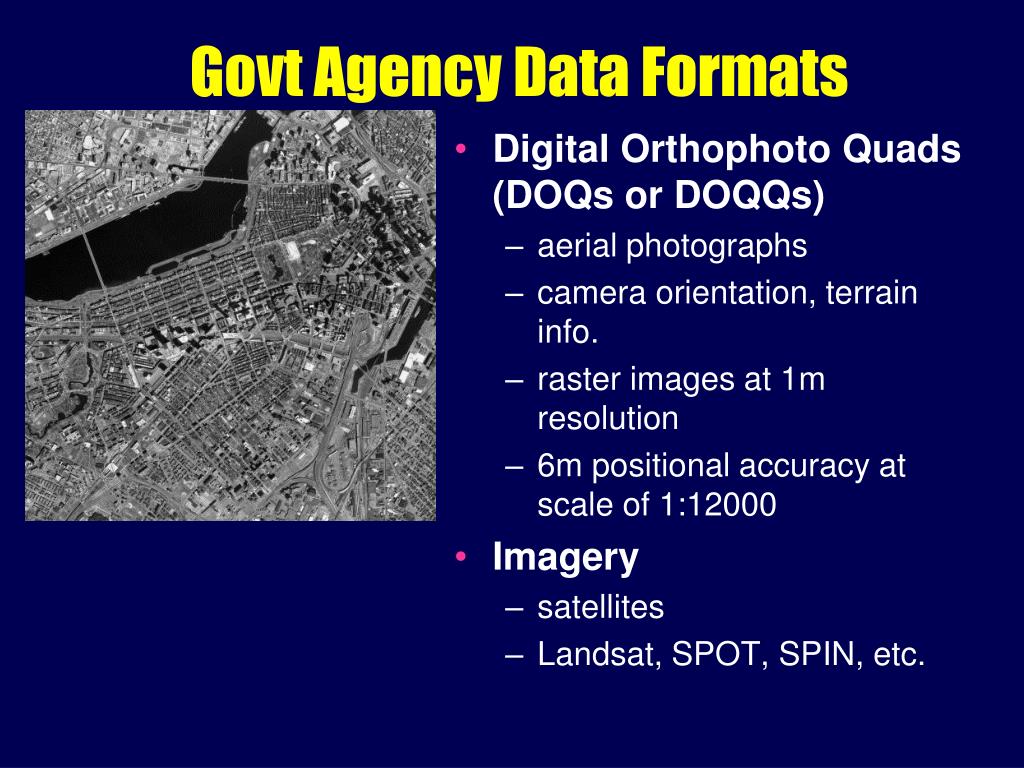 Govt Agency Data Formats

• Digital Orthophoto Quads (DOQs or DOQQs)
– aerial photographs
– camera orientation, terrain info.
– raster images at 1m resolution
– 6m positional accuracy at scale of 1:12000

• Imagery
– satellites
– Landsat, SPOT, SPIN, etc.